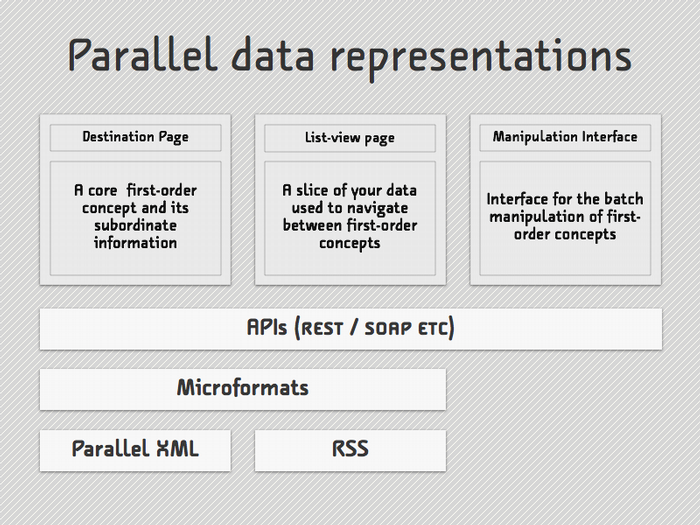 Parallel data representations

Destination Page

A core first-order concept and its subordinate information

List-view page

A slice of your data used to navigate between first-order concepts

Manipulation Interface

Interface for the batch manipulation of first-order concepts

APIs (REST / SOAP ETC)

Microformats

Parallel XML

RSS